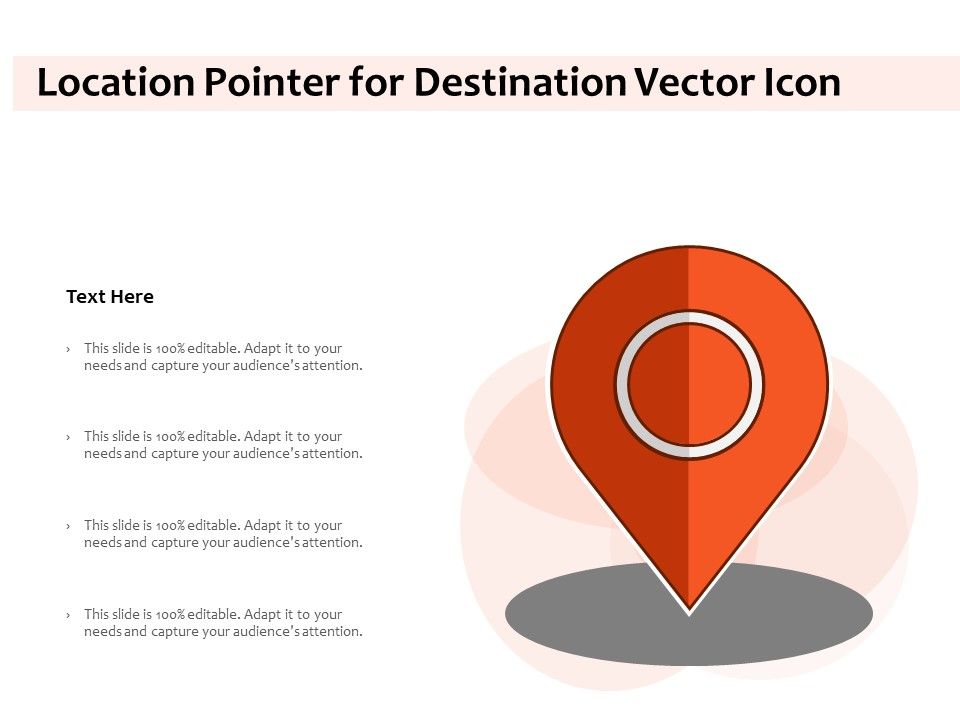 Location Pointer for Destination Vector Icon

Text Here

› This slide is 100% editable. Adapt it to your needs and capture your audience's attention.

› This slide is 100% editable. Adapt it to your needs and capture your audience's attention.

› This slide is 100% editable. Adapt it to your needs and capture your audience's attention.

› This slide is 100% editable. Adapt it to your needs and capture your audience's attention.